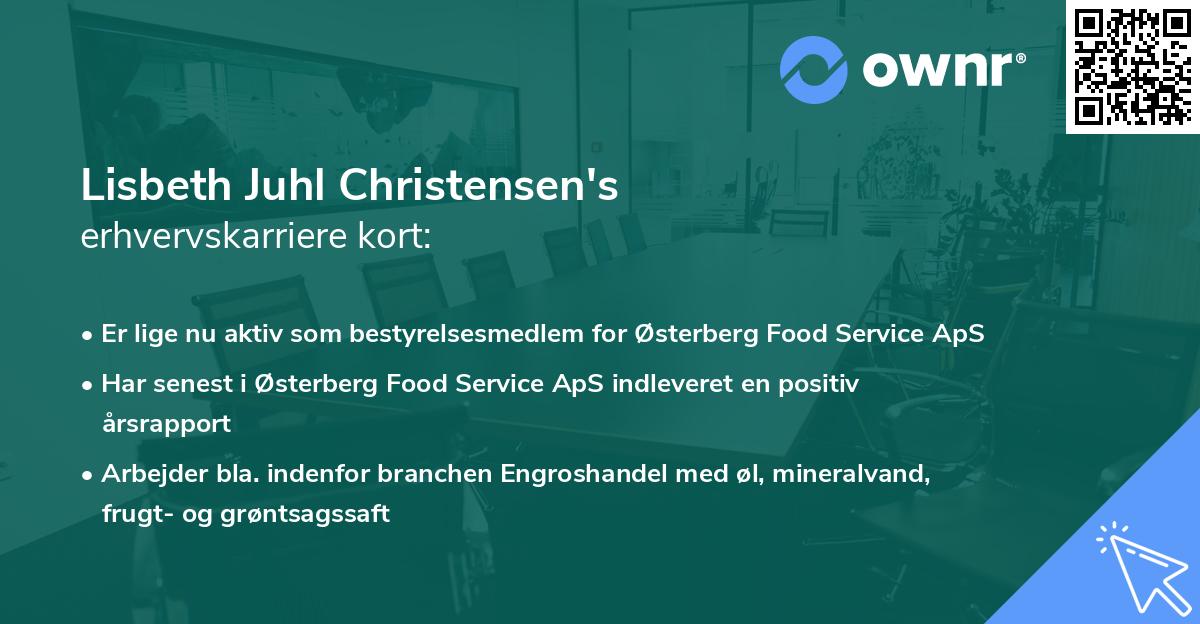 ownr®

Lisbeth Juhl Christensen's
erhvervskarriere kort:

• Er lige nu aktiv som bestyrelsesmedlem for Østerberg Food Service ApS
• Har senest i Østerberg Food Service ApS indleveret en positiv årsrapport
• Arbejder bla. indenfor branchen Engroshandel med øl, mineralvand, frugt- og grøntsagssaft